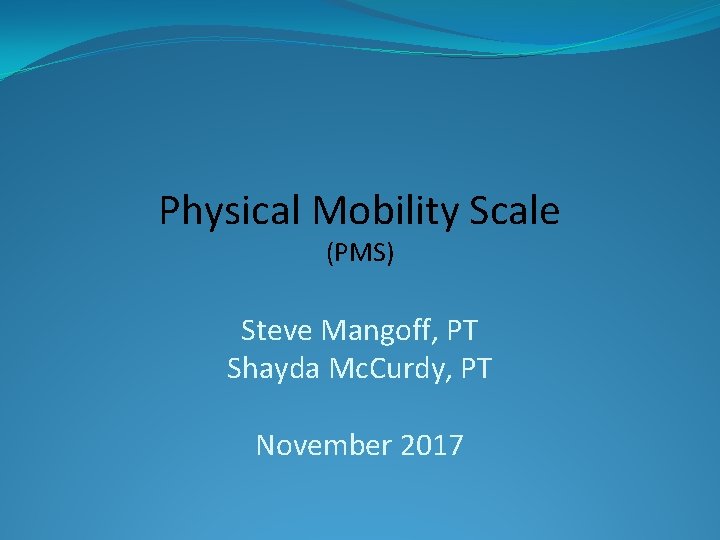 Physical Mobility Scale
(PMS)

Steve Mangoff, PT
Shayda McCurdy, PT

November 2017